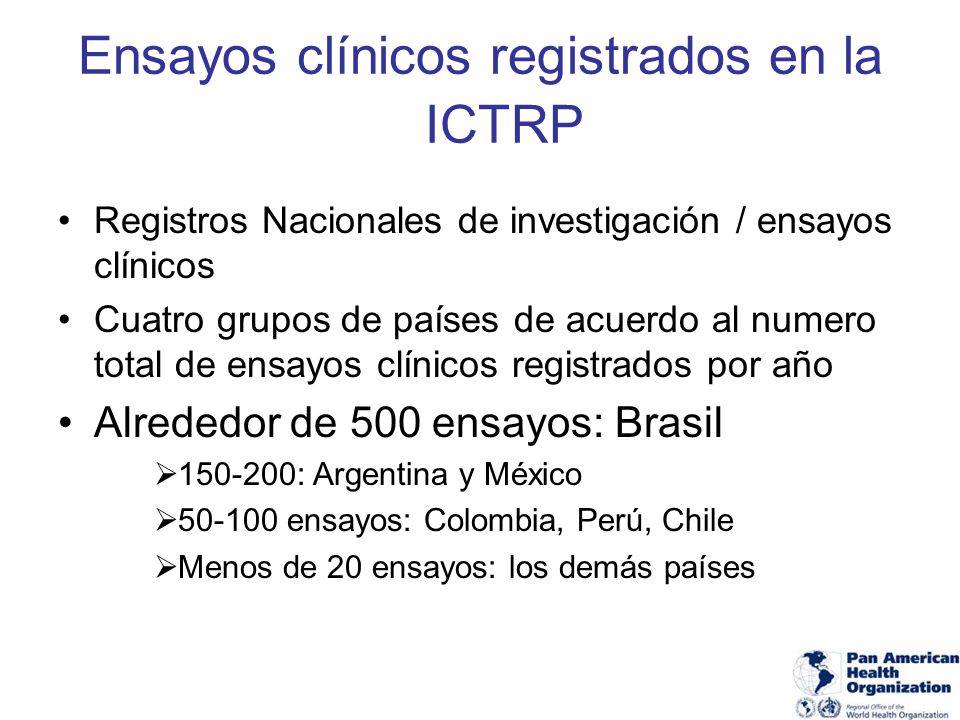 Ensayos clínicos registrados en la ICTRP

• Registros Nacionales de investigación / ensayos clínicos
• Cuatro grupos de países de acuerdo al numero total de ensayos clínicos registrados por año
• Alrededor de 500 ensayos: Brasil
➢150-200: Argentina y México
➢50-100 ensayos: Colombia, Perú, Chile
➢Menos de 20 ensayos: los demás países

Pan American Health Organization
Regional Office of the World Health Organization